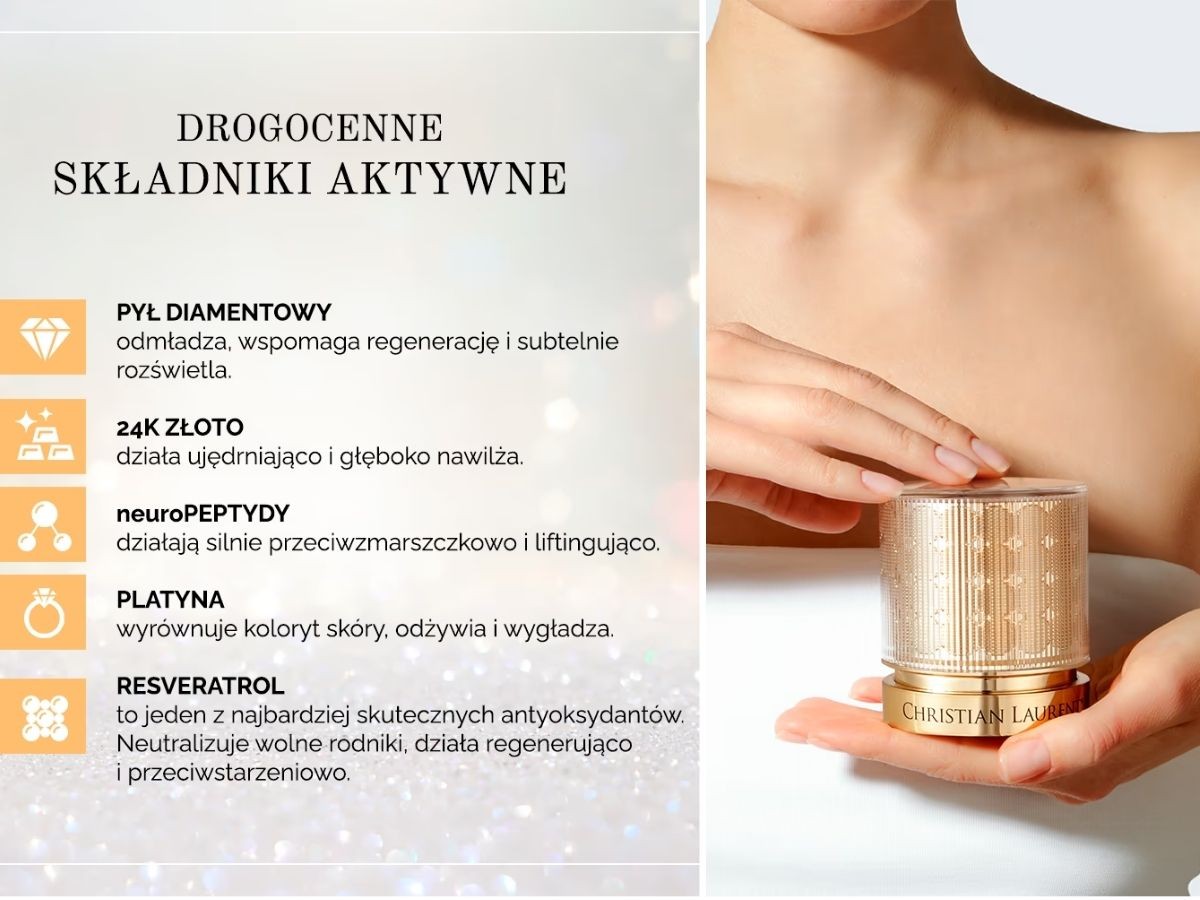 DROGOCENNE
SKŁADNIKI AKTYWNE

PYŁ DIAMENTOWY
odmładza, wspomaga regenerację i subtelnie rozświetla.

24K ZŁOTO
działa ujędrniająco i głęboko nawilża.

neuroPEPTYDY
działają silnie przeciwzmarszczkowo i liftingująco.

PLATYNA
wyrównuje koloryt skóry, odżywia i wygładza.

RESVERATROL
to jeden z najbardziej skutecznych antyoksydantów. Neutralizuje wolne rodniki, działa regenerująco i przeciwstarzeniowo.

CHRISTIAN LAURENT